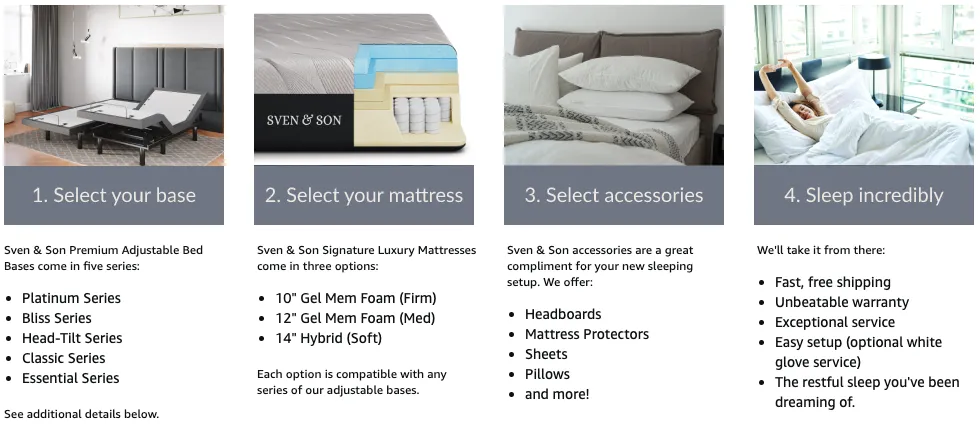 1. Select your base

Sven & Son Premium Adjustable Bed Bases come in five series:

- Platinum Series
- Bliss Series
- Head-Tilt Series
- Classic Series
- Essential Series

See additional details below.

SVEN & SON

2. Select your mattress

Sven & Son Signature Luxury Mattresses come in three options:

- 10" Gel Mem Foam (Firm)
- 12" Gel Mem Foam (Med)
- 14" Hybrid (Soft)

Each option is compatible with any series of our adjustable bases.

3. Select accessories

Sven & Son accessories are a great compliment for your new sleeping setup. We offer:

- Headboards
- Mattress Protectors
- Sheets
- Pillows
- and more!

4. Sleep incredibly

We'll take it from there:

- Fast, free shipping
- Unbeatable warranty
- Exceptional service
- Easy setup (optional white glove service)
- The restful sleep you've been dreaming of.